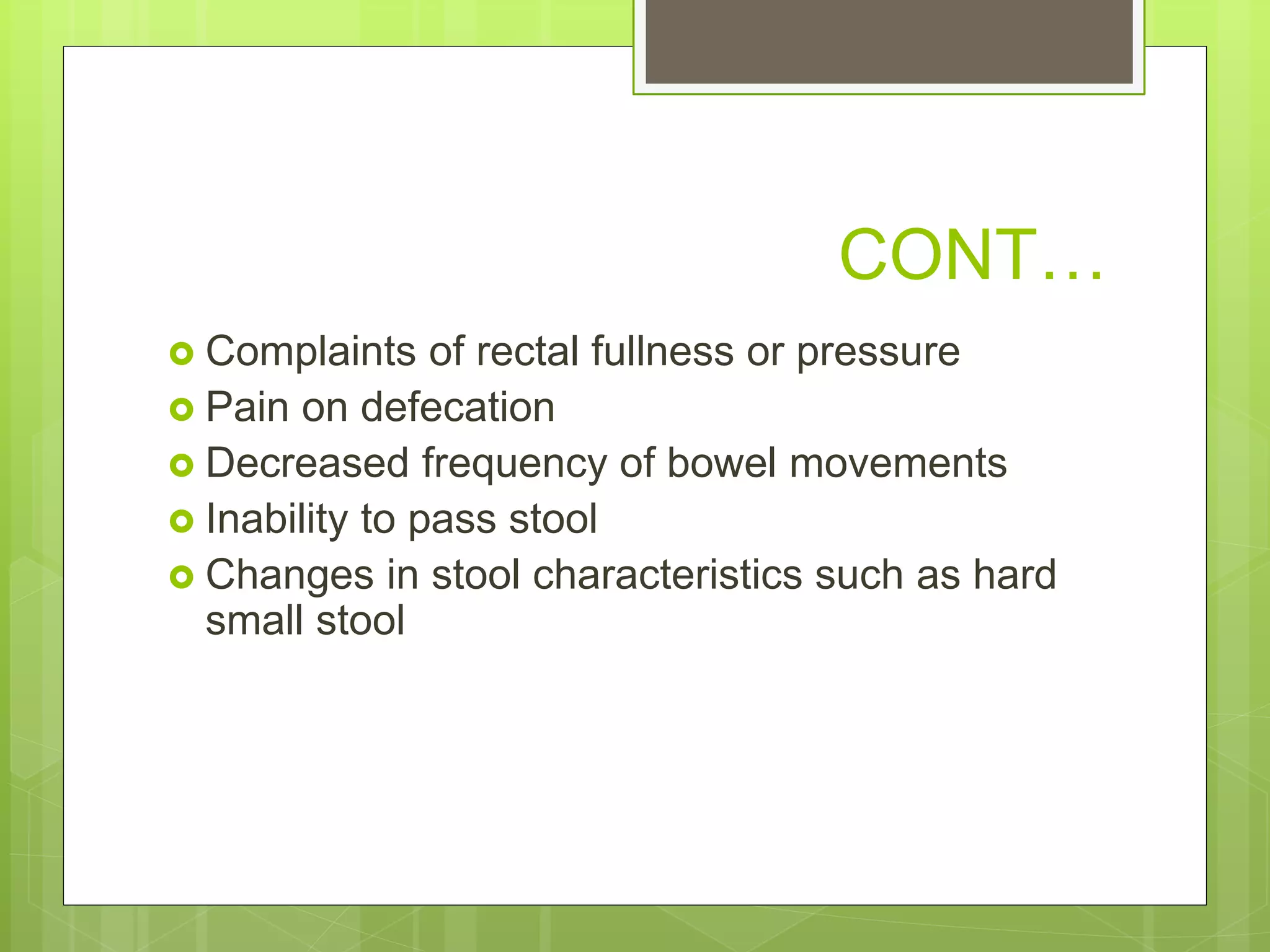 CONT…

- Complaints of rectal fullness or pressure
- Pain on defecation
- Decreased frequency of bowel movements
- Inability to pass stool
- Changes in stool characteristics such as hard small stool